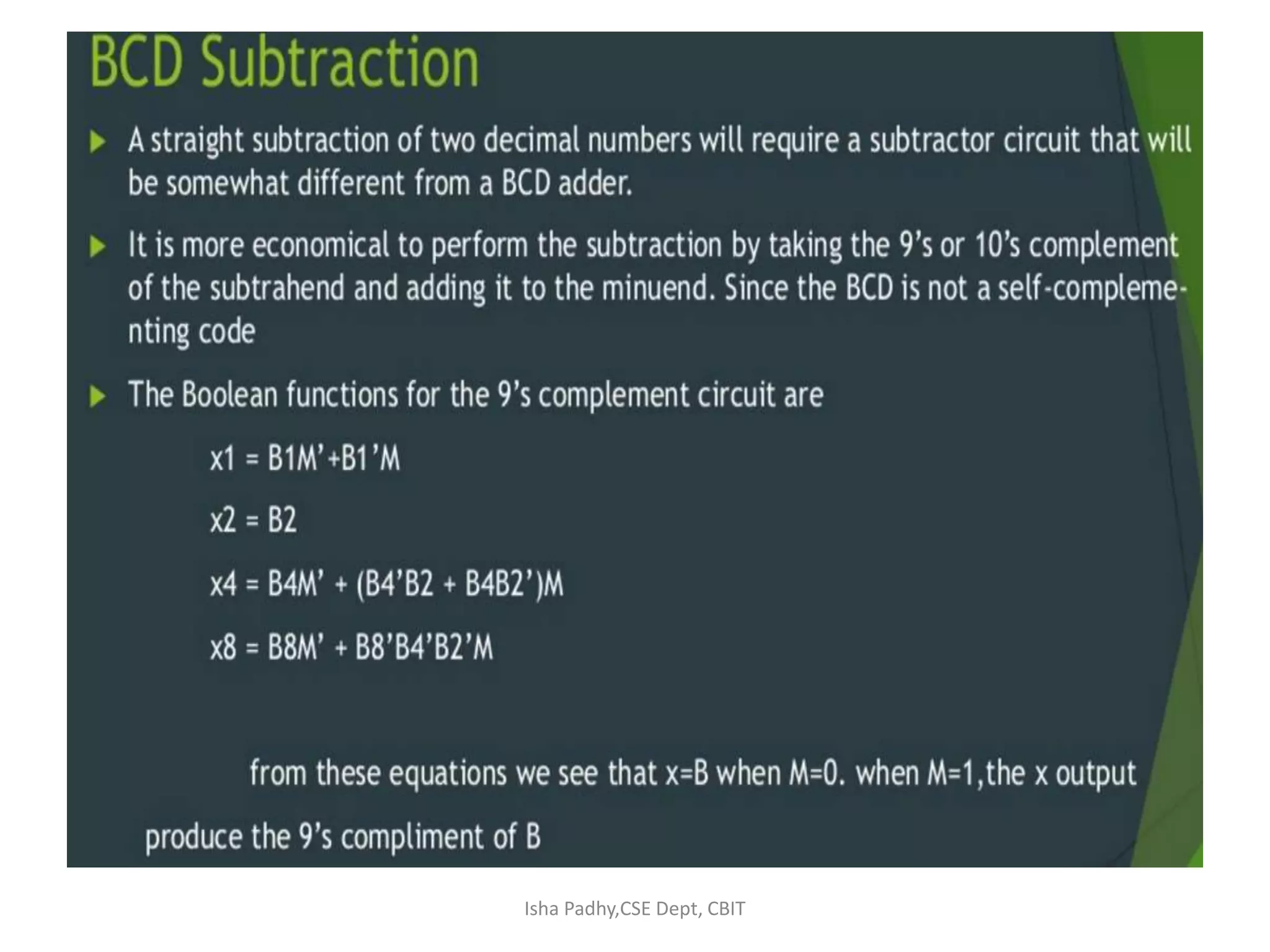 BCD Subtraction

A straight subtraction of two decimal numbers will require a subtractor circuit that will be somewhat different from a BCD adder.

It is more economical to perform the subtraction by taking the 9's or 10's complement of the subtrahend and adding it to the minuend. Since the BCD is not a self-complementing code

The Boolean functions for the 9's complement circuit are

x1 = B1M'+B1'M

x2 = B2

x4 = B4M' + (B4'B2 + B4B2')M

x8 = B8M' + B8'B4'B2'M

from these equations we see that x=B when M=0. when M=1,the x output produce the 9's compliment of B

Isha Padhy,CSE Dept, CBIT